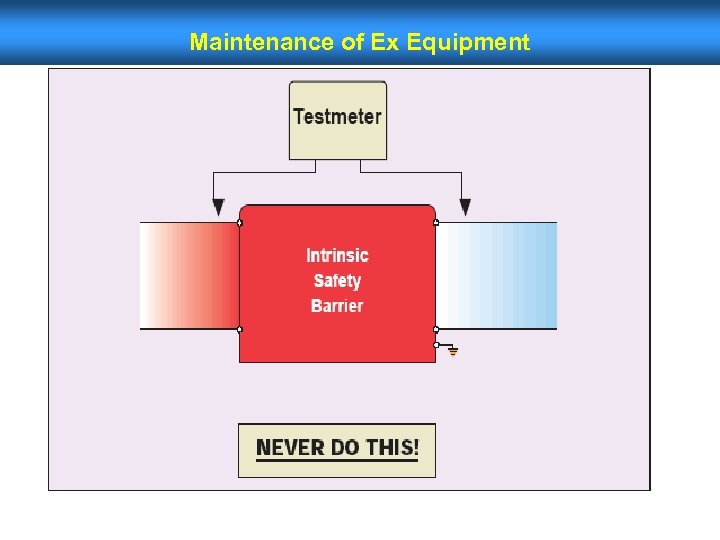 Maintenance of Ex Equipment

Testmeter

Intrinsic Safety Barrier

NEVER DO THIS!